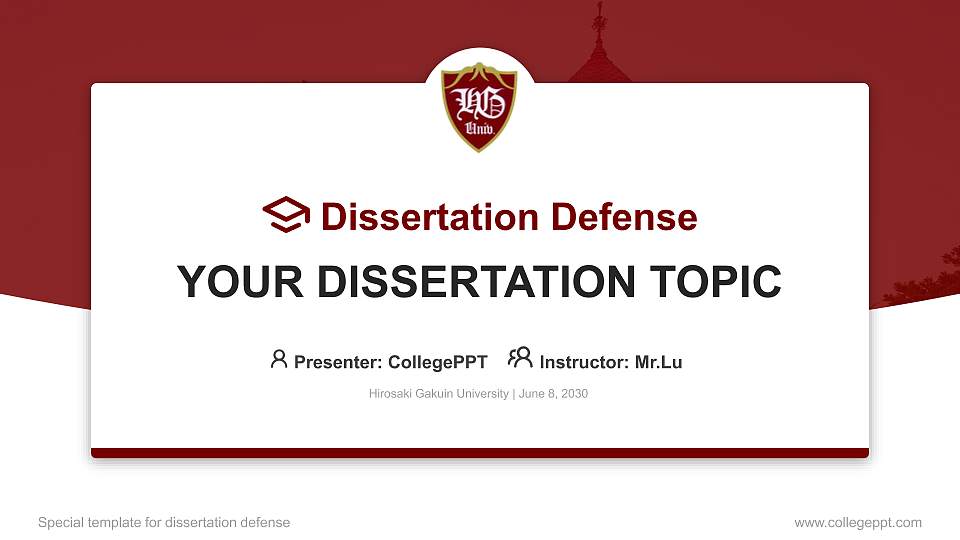 HG
Univ.

Dissertation Defense

YOUR DISSERTATION TOPIC

Presenter: CollegePPT Instructor: Mr.Lu

Hirosaki Gakuin University | June 8, 2030

Special template for dissertation defense

www.collegeppt.com